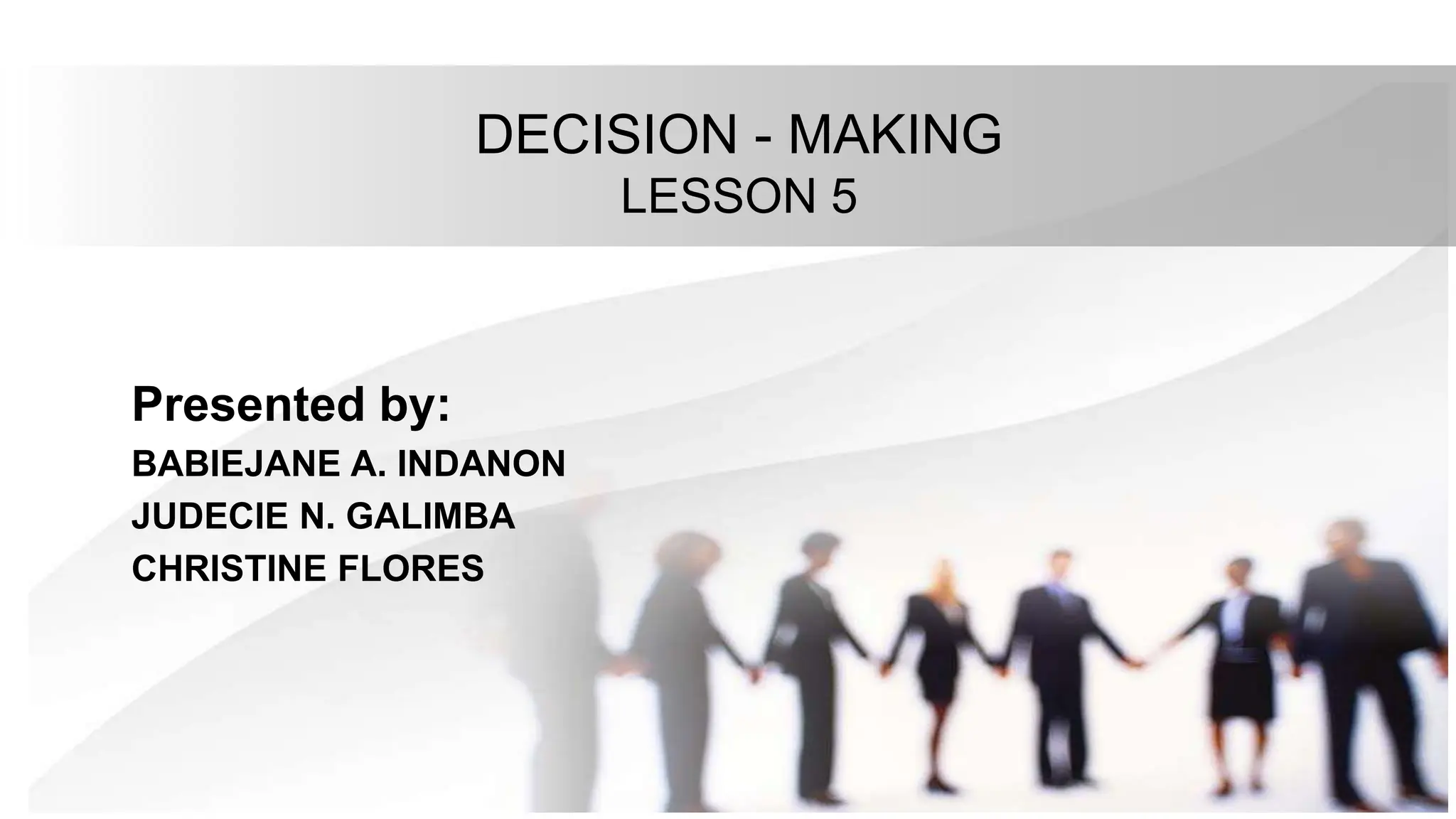 DECISION - MAKING
LESSON 5

Presented by:
BABIEJANE A. INDANON
JUDECIE N. GALIMBA
CHRISTINE FLORES